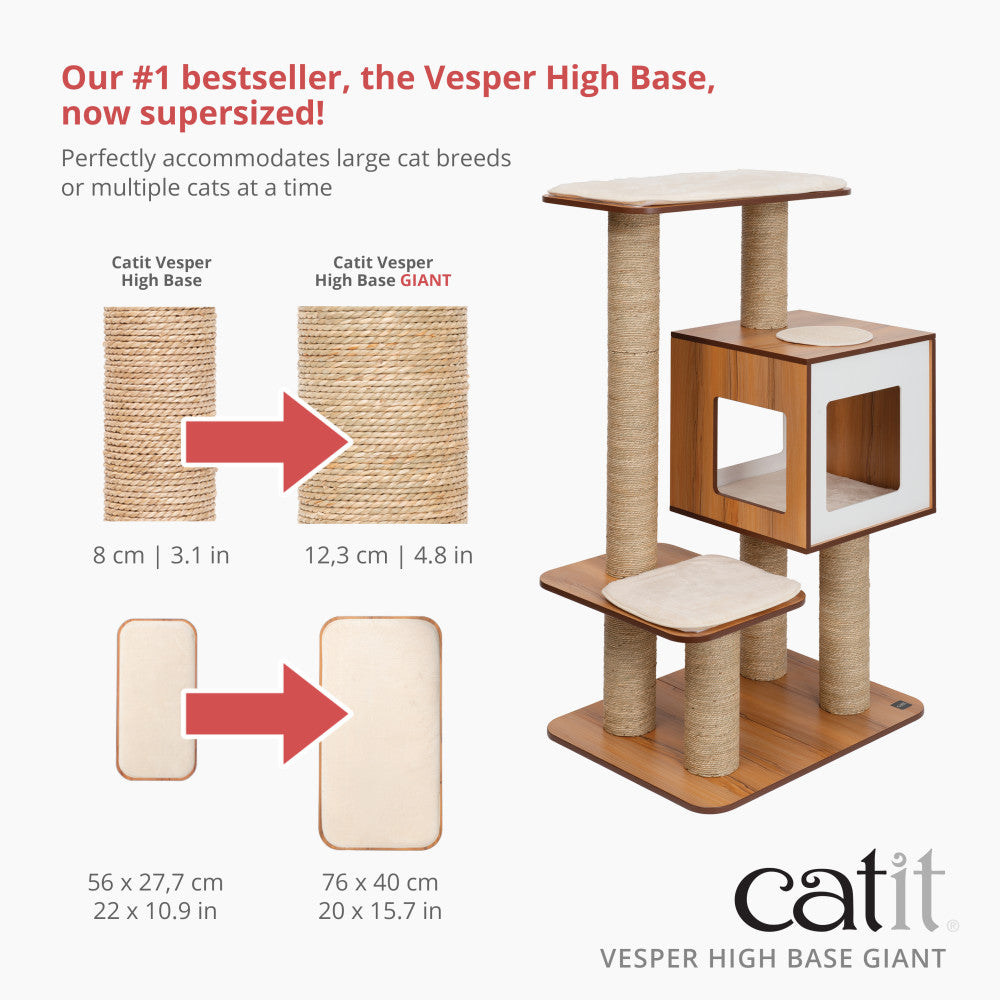 Our #1 bestseller, the Vesper High Base, now supersized!

Perfectly accommodates large cat breeds or multiple cats at a time

Catit Vesper High Base

Catit Vesper High Base GIANT

8 cm | 3.1 in

12,3 cm | 4.8 in

56 x 27,7 cm
22 x 10.9 in

76 x 40 cm
20 x 15.7 in

catit®

VESPER HIGH BASE GIANT